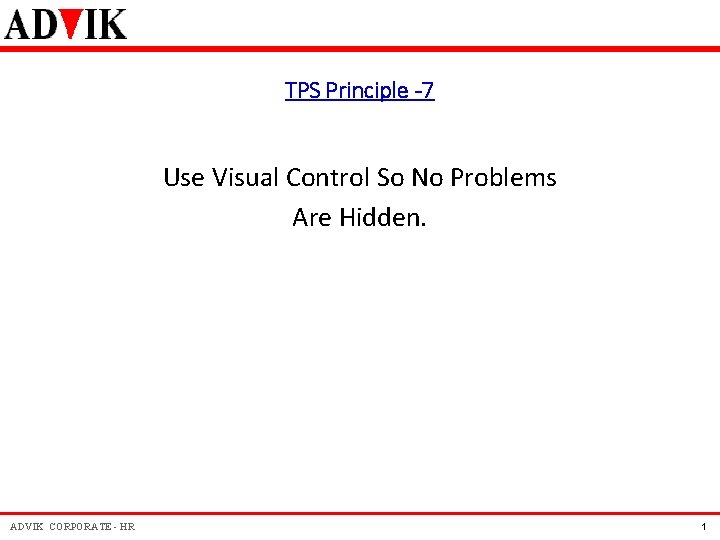 ADVIK

TPS Principle -7

Use Visual Control So No Problems Are Hidden.

ADVIK CORPORATE-HR

1